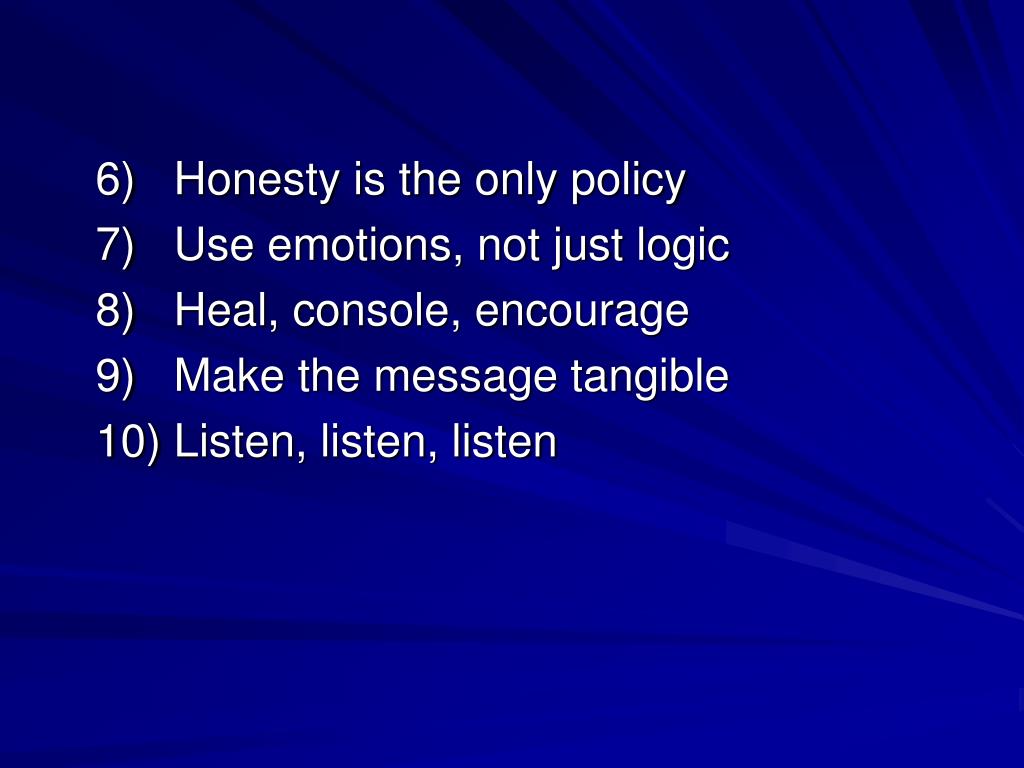 6) Honesty is the only policy
7) Use emotions, not just logic
8) Heal, console, encourage
9) Make the message tangible
10) Listen, listen, listen